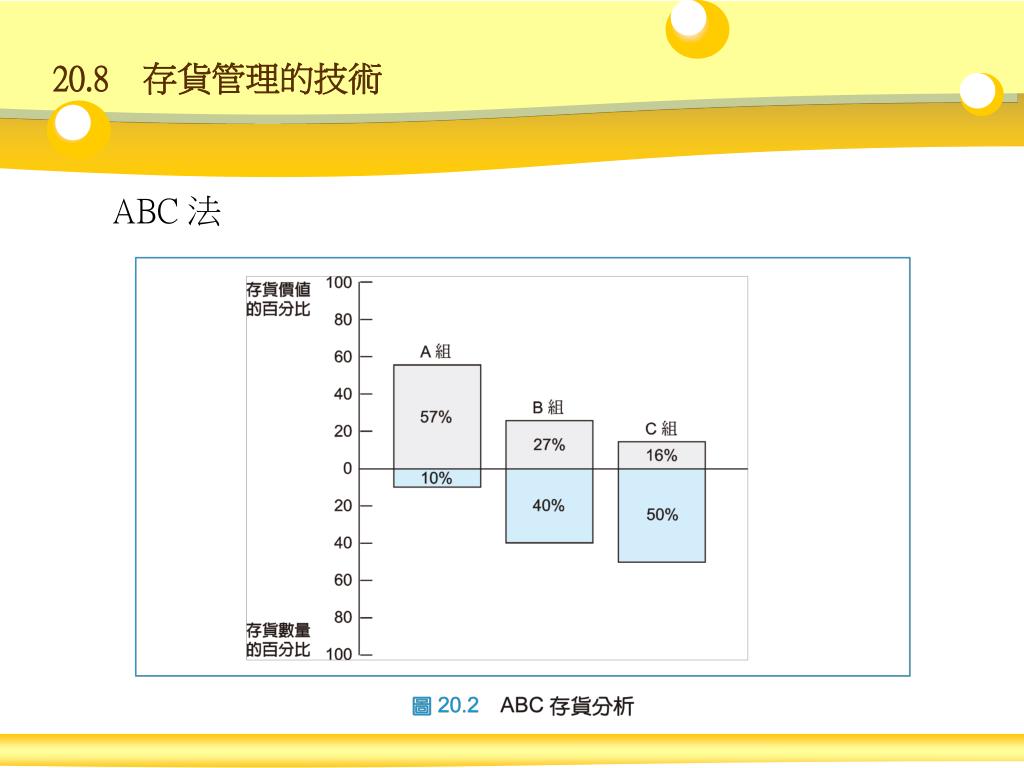 20.8 存貨管理的技術

ABC 法

存貨價值的百分比

100
80
60
40
20
0
20
40
60
80
100

存貨數量的百分比

A 組
57%
10%

B 組
27%
40%

C 組
16%
50%

圖 20.2 ABC 存貨分析